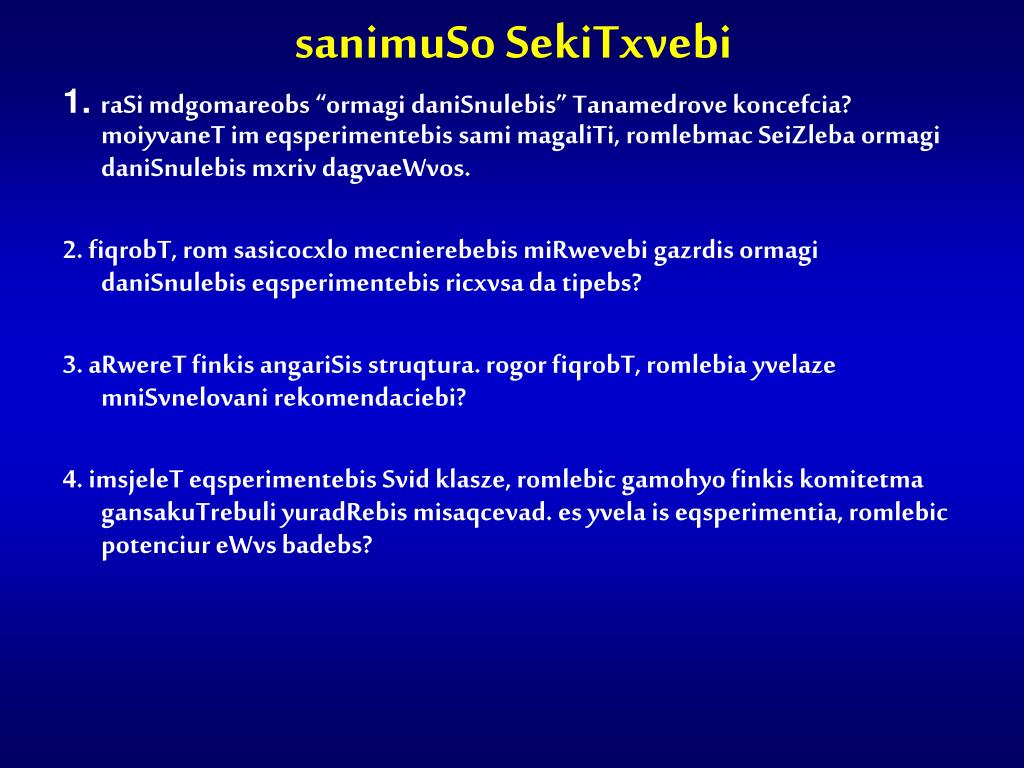 sanimuSo SekiTxvebi

1. raSi mdgomareobs “ormagi daniSnulebis” Tanamedrove koncefcia? moiyvaneT im eqsperimentebis sami magaliTi, romlebmac SeiZleba ormagi daniSnulebis mxriv dagvaeWvos.

2. fiqrobT, rom sasicocxlo mecnierebebis miRwevebi gazrdis ormagi daniSnulebis eqsperimentebis ricxvsa da tipebs?

3. aRwereT finkis angariSis struqtura. rogor fiqrobT, romlebia yvelaze mniSvnelovani rekomendaciebi?

4. imsjeleT eqsperimentebis Svid klasze, romlebic gamohyo finkis komitetma gansakuTrebuli yuradRebis misaqcevad. es yvela is eqsperimentia, romlebic potenciur eWvs badebs?